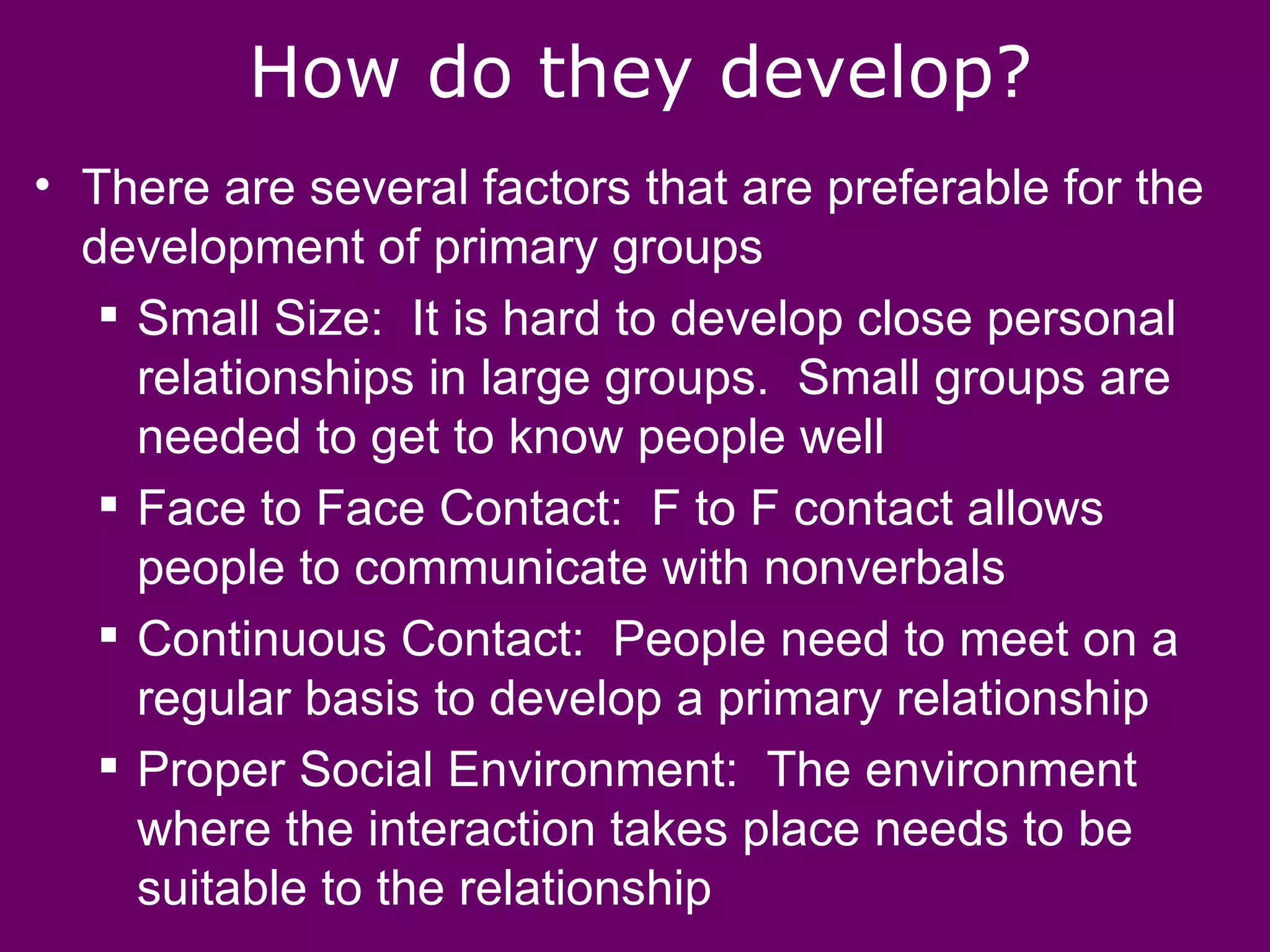 How do they develop?

• There are several factors that are preferable for the development of primary groups

▪ Small Size: It is hard to develop close personal relationships in large groups. Small groups are needed to get to know people well

▪ Face to Face Contact: F to F contact allows people to communicate with nonverbals

▪ Continuous Contact: People need to meet on a regular basis to develop a primary relationship

▪ Proper Social Environment: The environment where the interaction takes place needs to be suitable to the relationship